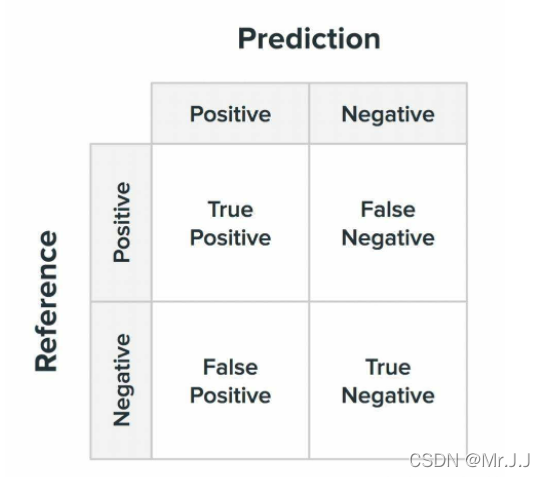 Prediction

Reference

| | Positive | Negative |
|---|---|---|
| Positive | True Positive | False Negative |
| Negative | False Positive | True Negative |

CSDN @Mr.J.J